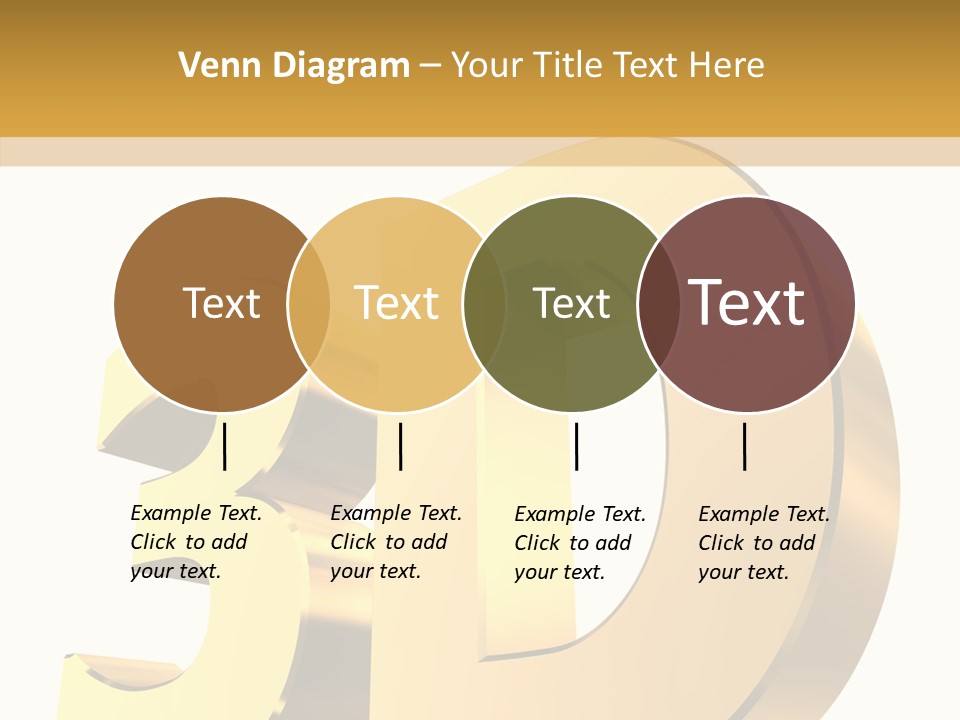 Venn Diagram – Your Title Text Here

Text

Text

Text

Text

Example Text. Click to add your text.

Example Text. Click to add your text.

Example Text. Click to add your text.

Example Text. Click to add your text.